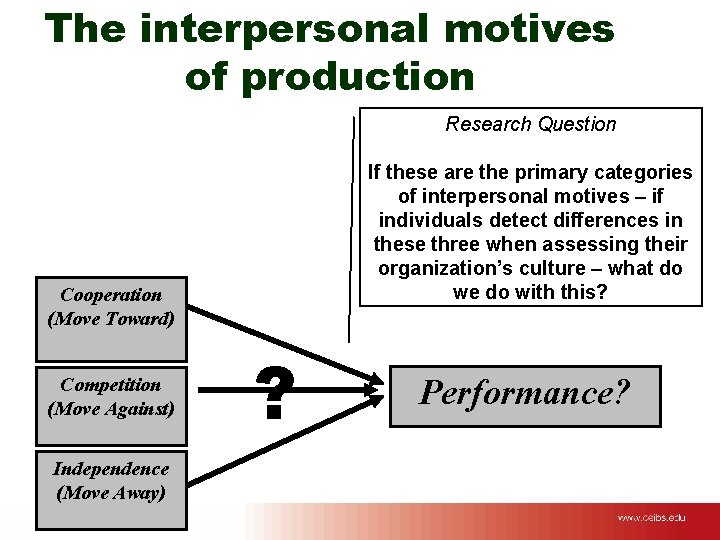 The interpersonal motives of production

Research Question

If these are the primary categories of interpersonal motives – if individuals detect differences in these three when assessing their organization's culture – what do we do with this?

Cooperation (Move Toward)

Competition (Move Against)

Independence (Move Away)

?

Performance?

www.ceibs.edu